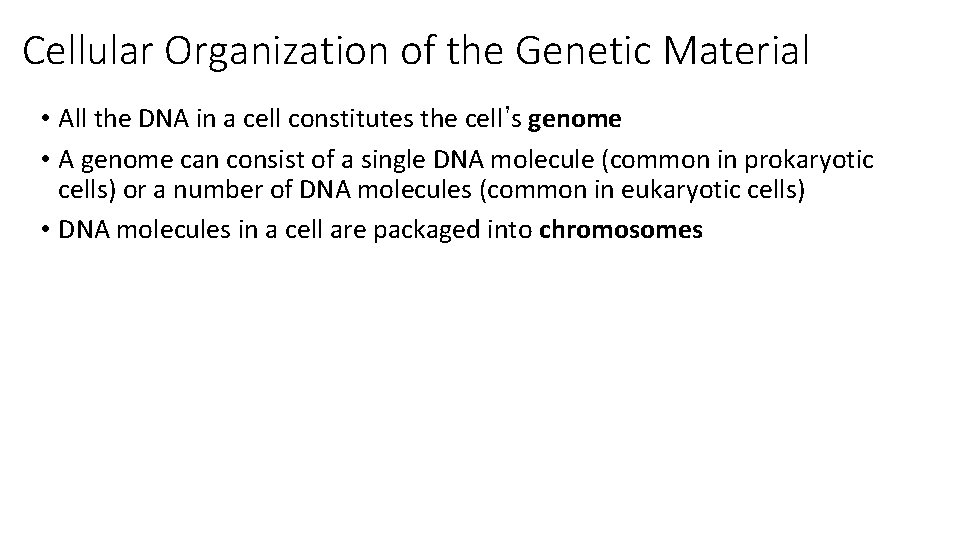 Cellular Organization of the Genetic Material

• All the DNA in a cell constitutes the cell's genome

• A genome can consist of a single DNA molecule (common in prokaryotic cells) or a number of DNA molecules (common in eukaryotic cells)

• DNA molecules in a cell are packaged into chromosomes